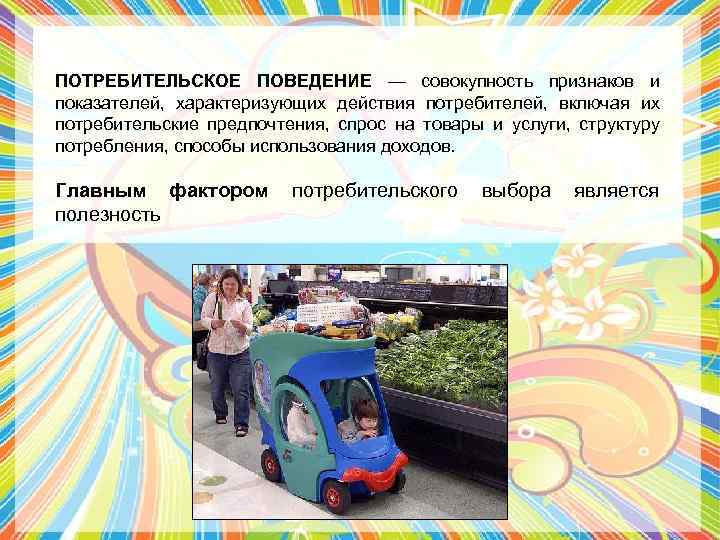 ПОТРЕБИТЕЛЬСКОЕ ПОВЕДЕНИЕ — совокупность признаков и показателей, характеризующих действия потребителей, включая их потребительские предпочтения, спрос на товары и услуги, структуру потребления, способы использования доходов.

Главным фактором потребительского выбора является полезность